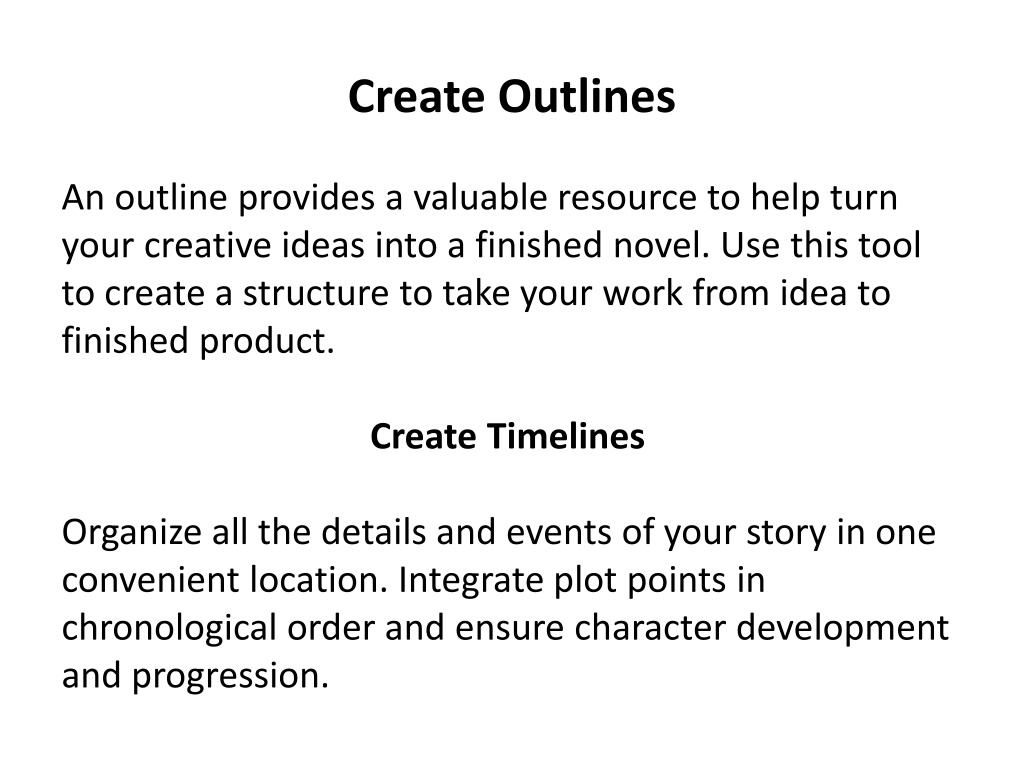 Create Outlines

An outline provides a valuable resource to help turn your creative ideas into a finished novel. Use this tool to create a structure to take your work from idea to finished product.

Create Timelines

Organize all the details and events of your story in one convenient location. Integrate plot points in chronological order and ensure character development and progression.